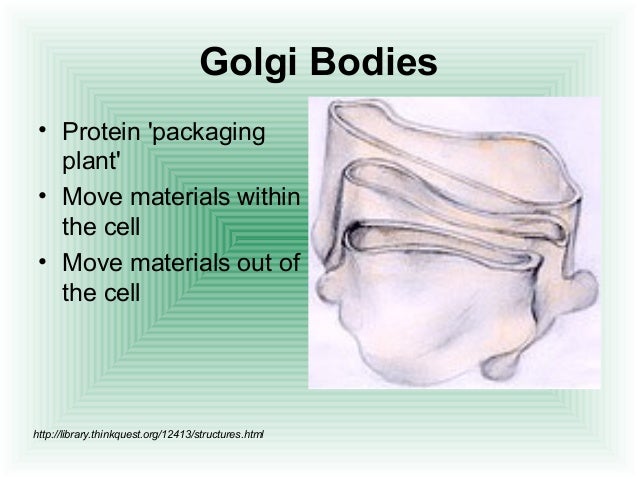 Golgi Bodies

• Protein 'packaging plant'
• Move materials within the cell
• Move materials out of the cell

http://library.thinkquest.org/12413/structures.html